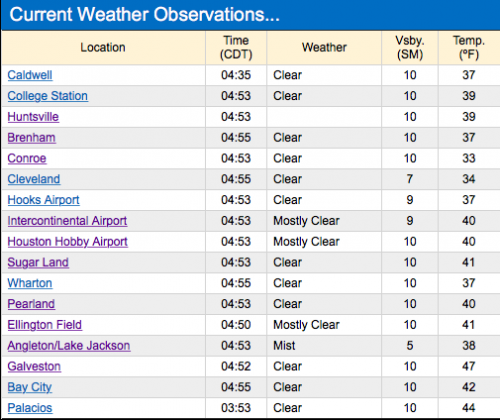 Current Weather Observations...

| Location | Time (CDT) | Weather | Vsby. (SM) | Temp. (ºF) |
|---|---|---|---|---|
| Caldwell | 04:35 | Clear | 10 | 37 |
| College Station | 04:53 | Clear | 10 | 39 |
| Huntsville | 04:53 | | 10 | 39 |
| Brenham | 04:55 | Clear | 10 | 37 |
| Conroe | 04:53 | Clear | 10 | 33 |
| Cleveland | 04:55 | Clear | 7 | 34 |
| Hooks Airport | 04:53 | Clear | 9 | 37 |
| Intercontinental Airport | 04:53 | Mostly Clear | 9 | 40 |
| Houston Hobby Airport | 04:53 | Mostly Clear | 10 | 40 |
| Sugar Land | 04:53 | Clear | 10 | 41 |
| Wharton | 04:55 | Clear | 10 | 37 |
| Pearland | 04:53 | Clear | 10 | 40 |
| Ellington Field | 04:50 | Mostly Clear | 10 | 41 |
| Angleton/Lake Jackson | 04:53 | Mist | 5 | 38 |
| Galveston | 04:52 | Clear | 10 | 47 |
| Bay City | 04:55 | Clear | 10 | 42 |
| Palacios | 03:53 | Clear | 10 | 44 |